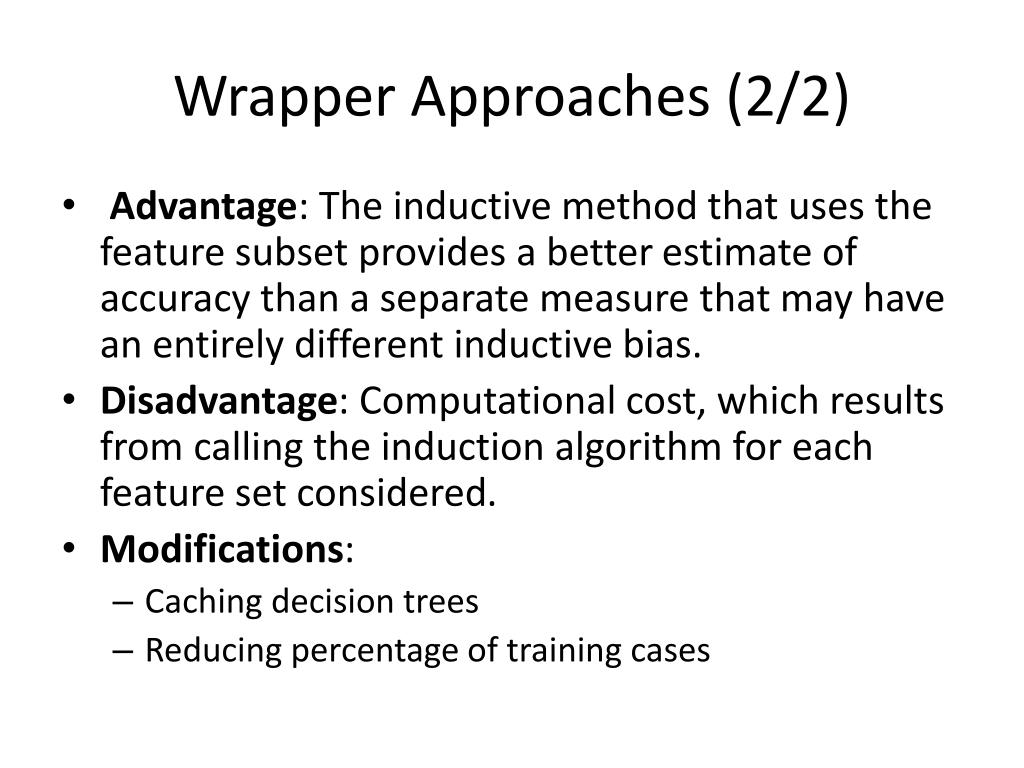 Wrapper Approaches (2/2)

• Advantage: The inductive method that uses the feature subset provides a better estimate of accuracy than a separate measure that may have an entirely different inductive bias.

• Disadvantage: Computational cost, which results from calling the induction algorithm for each feature set considered.

• Modifications:
– Caching decision trees
– Reducing percentage of training cases